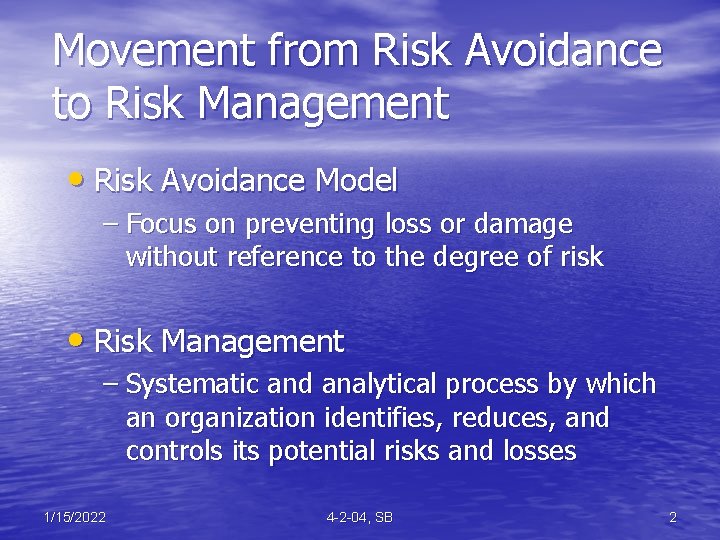 Movement from Risk Avoidance to Risk Management

• Risk Avoidance Model
– Focus on preventing loss or damage without reference to the degree of risk

• Risk Management
– Systematic and analytical process by which an organization identifies, reduces, and controls its potential risks and losses

1/15/2022
4-2-04, SB
2